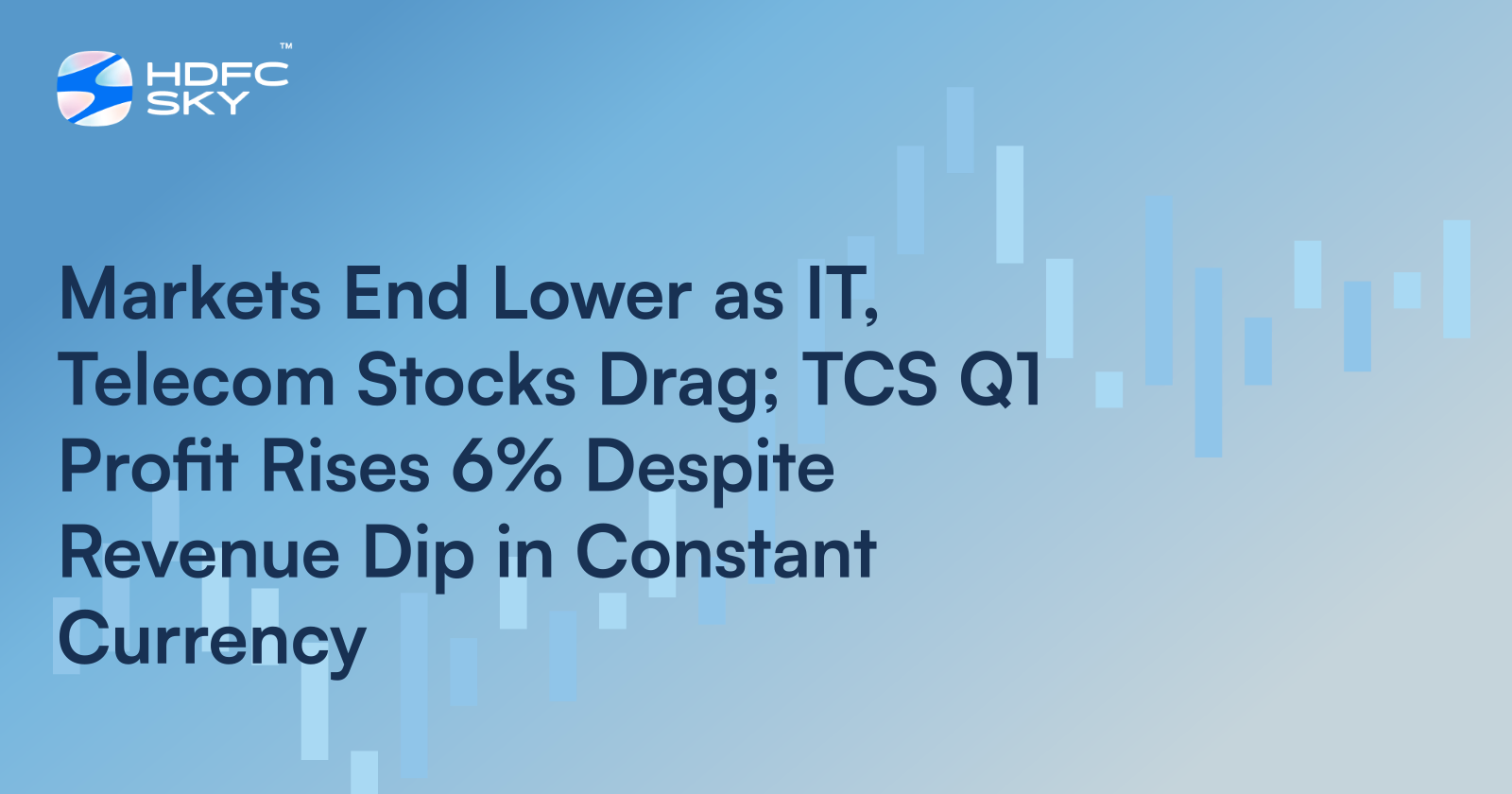 HDFC SKY™

Markets End Lower as IT, Telecom Stocks Drag; TCS Q1 Profit Rises 6% Despite Revenue Dip in Constant Currency